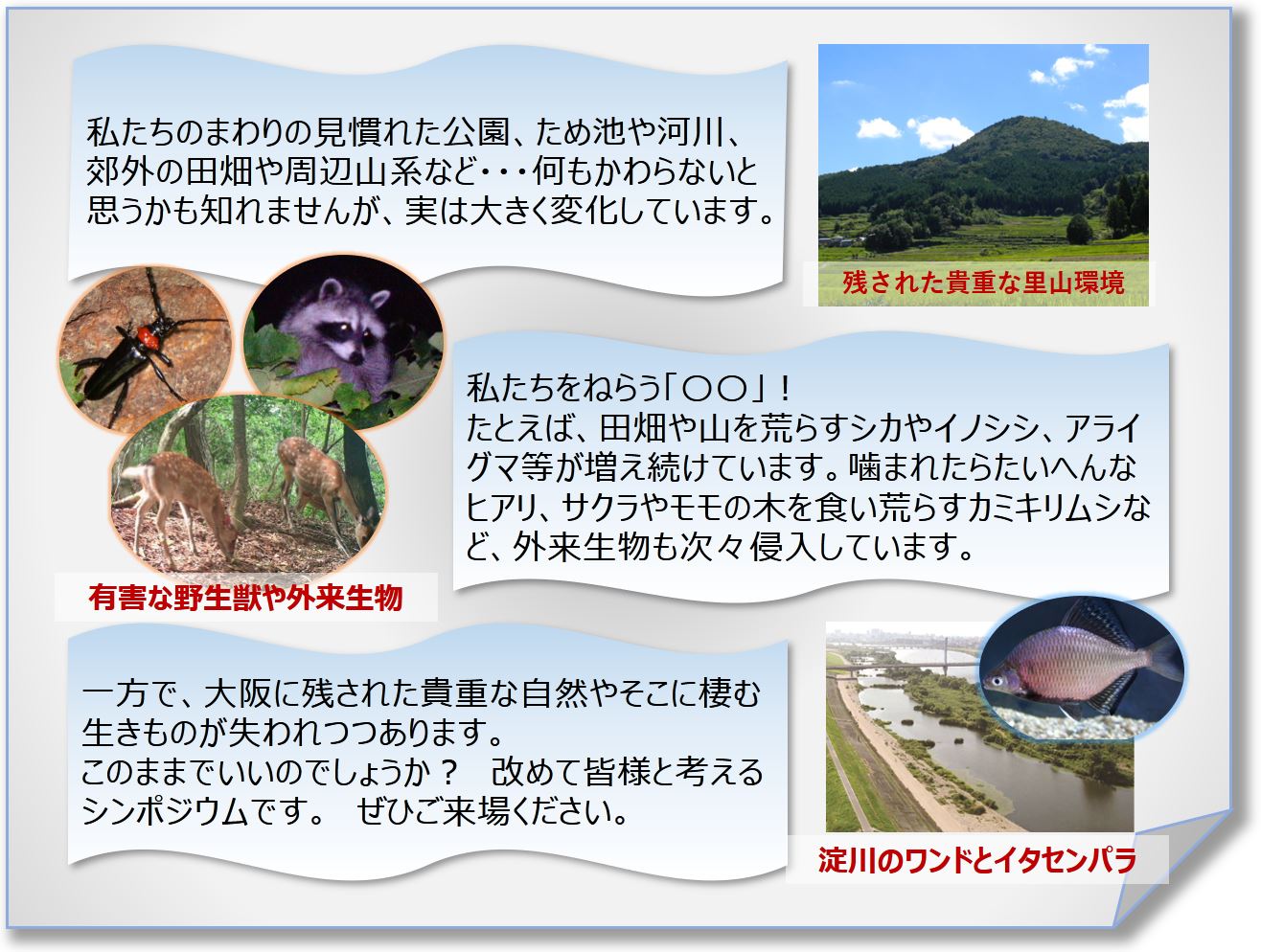 私たちのまわりの見慣れた公園、ため池や河川、郊外の田畑や周辺山系など・・・何もかわらないと思うかも知れませんが、実は大きく変化しています。

残された貴重な里山環境

私たちをねらう「〇〇」！
たとえば、田畑や山を荒らすシカやイノシシ、アライグマ等が増え続けています。噛まれたらたいへんなヒアリ、サクラやモモの木を食い荒らすカミキリムシなど、外来生物も次々侵入しています。

有害な野生獣や外来生物

一方で、大阪に残された貴重な自然やそこに棲む生きものが失われつつあります。
このままでいいのでしょうか？　改めて皆様と考えるシンポジウムです。　ぜひご来場ください。

淀川のワンドとイタセンパラ